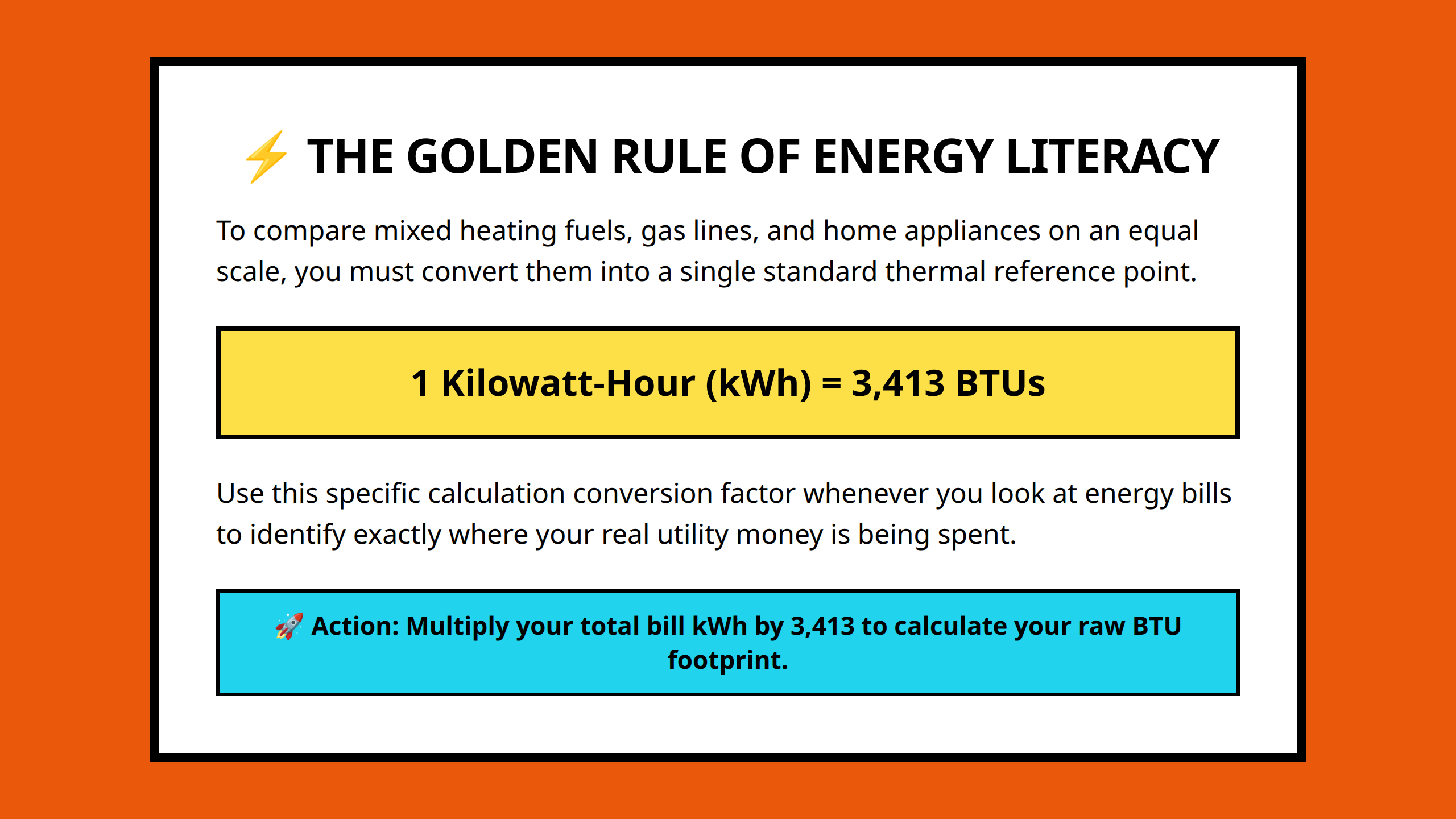 ⚡ THE GOLDEN RULE OF ENERGY LITERACY

To compare mixed heating fuels, gas lines, and home appliances on an equal scale, you must convert them into a single standard thermal reference point.

1 Kilowatt-Hour (kWh) = 3,413 BTUs

Use this specific calculation conversion factor whenever you look at energy bills to identify exactly where your real utility money is being spent.

🚀 Action: Multiply your total bill kWh by 3,413 to calculate your raw BTU footprint.